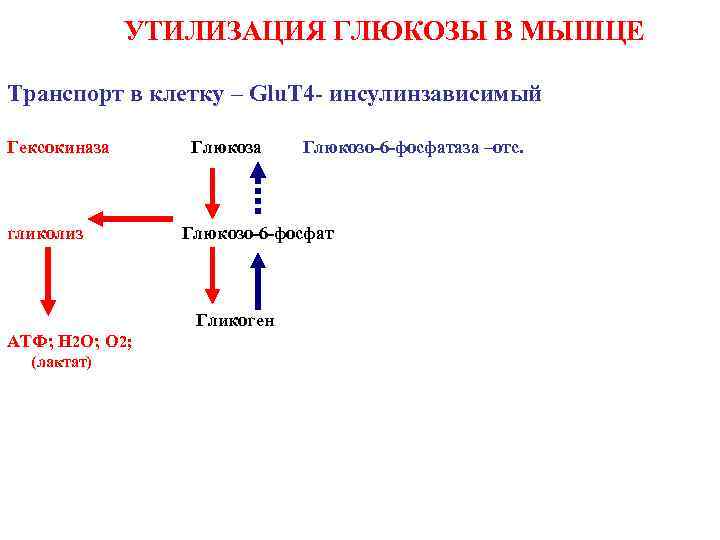 УТИЛИЗАЦИЯ ГЛЮКОЗЫ В МЫШЦЕ

Транспорт в клетку – GluT4- инсулинзависимый

Гексокиназа

Глюкоза

Глюкозо-6-фосфатаза –отс.

гликолиз

Глюкозо-6-фосфат

Гликоген

АТФ; $H_2O$; $O_2$;
(лактат)